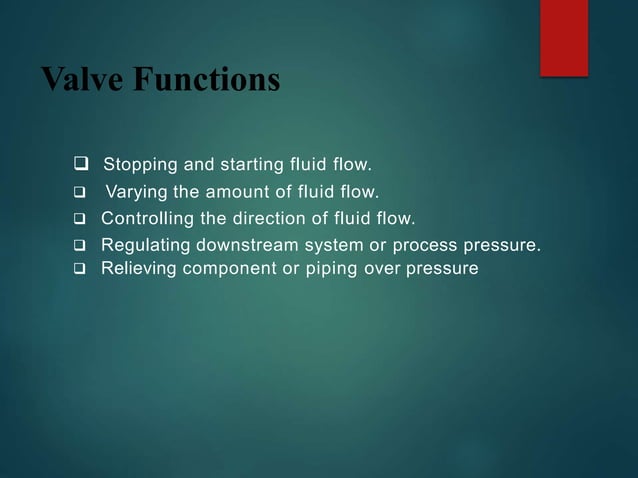 Valve Functions

❑ Stopping and starting fluid flow.
❑ Varying the amount of fluid flow.
❑ Controlling the direction of fluid flow.
❑ Regulating downstream system or process pressure.
❑ Relieving component or piping over pressure